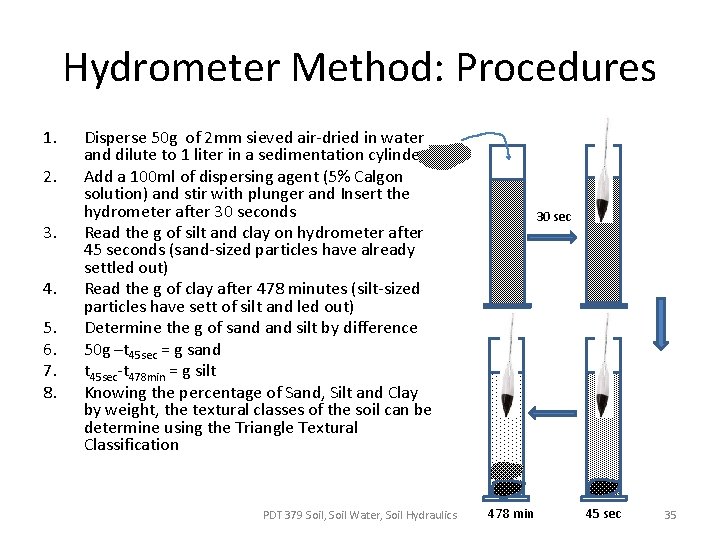 Hydrometer Method: Procedures

1. Disperse 50g of 2mm sieved air-dried in water and dilute to 1 liter in a sedimentation cylinde

2. Add a 100ml of dispersing agent (5% Calgon solution) and stir with plunger and Insert the hydrometer after 30 seconds

3. Read the g of silt and clay on hydrometer after 45 seconds (sand-sized particles have already settled out)

4. Read the g of clay after 478 minutes (silt-sized particles have sett of silt and led out)

5. Determine the g of sand and silt by difference

6. 50g $-t_{45sec}$ = g sand

7. $t_{45sec}$-$t_{478min}$ = g silt

8. Knowing the percentage of Sand, Silt and Clay by weight, the textural classes of the soil can be determine using the Triangle Textural Classification

30 sec

478 min

45 sec

PDT 379 Soil, Soil Water, Soil Hydraulics

35